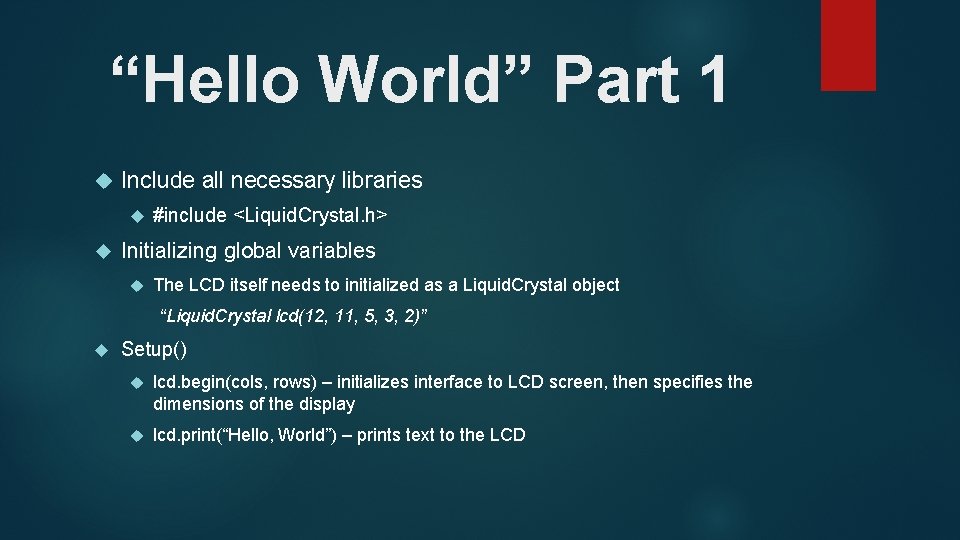 “Hello World” Part 1

Include all necessary libraries

#include <Liquid.Crystal.h>

Initializing global variables

The LCD itself needs to initialized as a Liquid.Crystal object

“Liquid.Crystal lcd(12, 11, 5, 3, 2)”

Setup()

lcd.begin(cols, rows) – initializes interface to LCD screen, then specifies the dimensions of the display

lcd.print(“Hello, World”) – prints text to the LCD